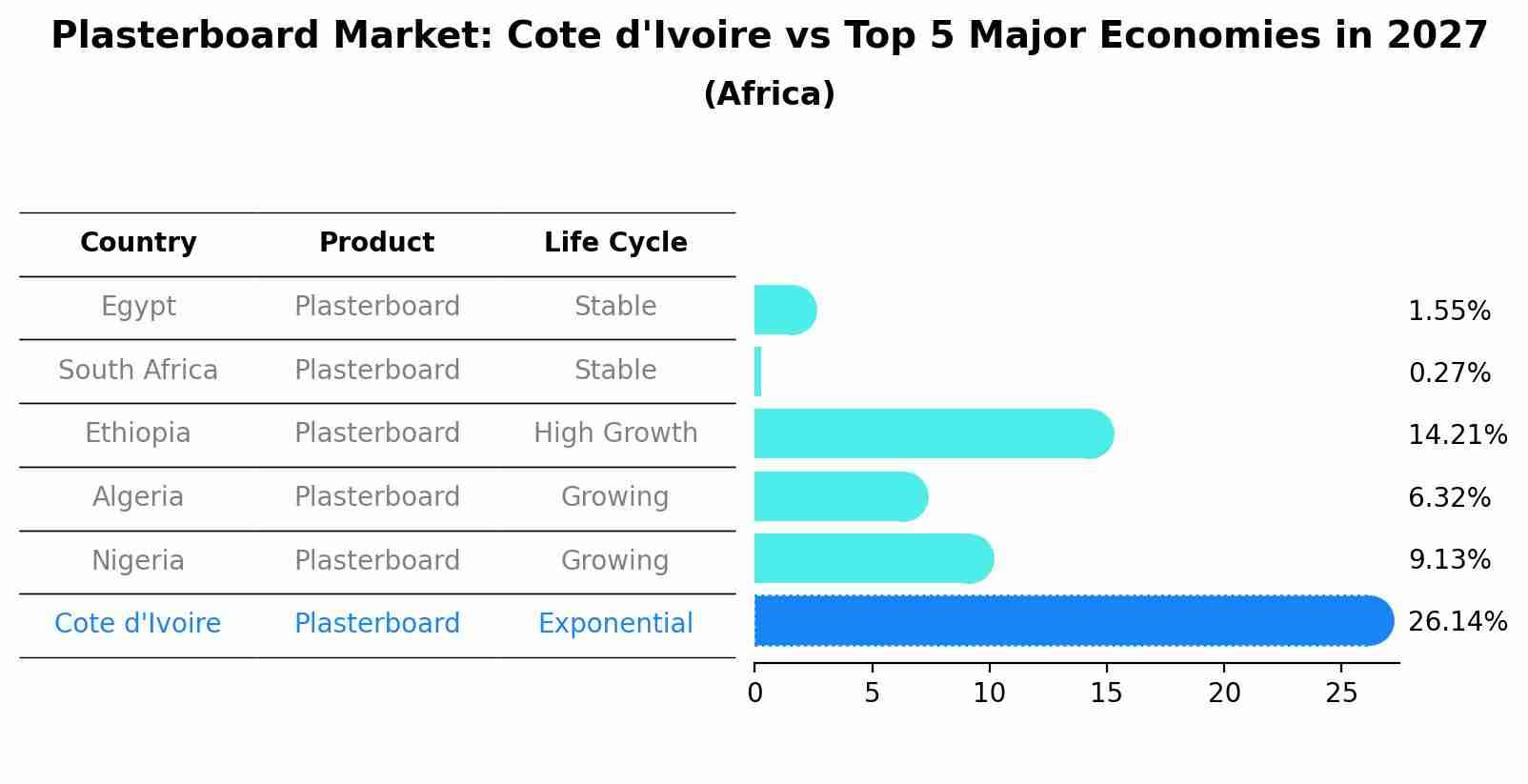 Plasterboard Market: Cote d'Ivoire vs Top 5 Major Economies in 2027
(Africa)

| Country | Product | Life Cycle |
|---|---|---|
| Egypt | Plasterboard | Stable |
| South Africa | Plasterboard | Stable |
| Ethiopia | Plasterboard | High Growth |
| Algeria | Plasterboard | Growing |
| Nigeria | Plasterboard | Growing |
| Cote d'Ivoire | Plasterboard | Exponential |

1.55%
0.27%
14.21%
6.32%
9.13%
26.14%

0 5 10 15 20 25